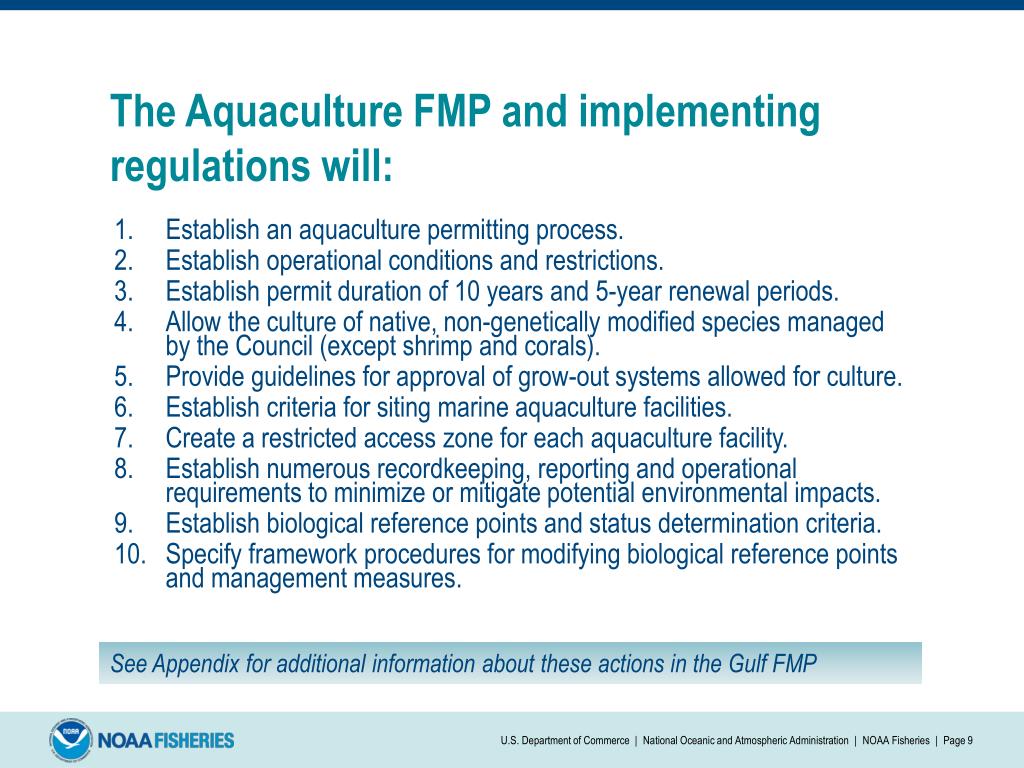 The Aquaculture FMP and implementing regulations will:

1. Establish an aquaculture permitting process.
2. Establish operational conditions and restrictions.
3. Establish permit duration of 10 years and 5-year renewal periods.
4. Allow the culture of native, non-genetically modified species managed by the Council (except shrimp and corals).
5. Provide guidelines for approval of grow-out systems allowed for culture.
6. Establish criteria for siting marine aquaculture facilities.
7. Create a restricted access zone for each aquaculture facility.
8. Establish numerous recordkeeping, reporting and operational requirements to minimize or mitigate potential environmental impacts.
9. Establish biological reference points and status determination criteria.
10. Specify framework procedures for modifying biological reference points and management measures.

See Appendix for additional information about these actions in the Gulf FMP

NOAA

NOAA FISHERIES

U.S. Department of Commerce | National Oceanic and Atmospheric Administration | NOAA Fisheries | Page 9